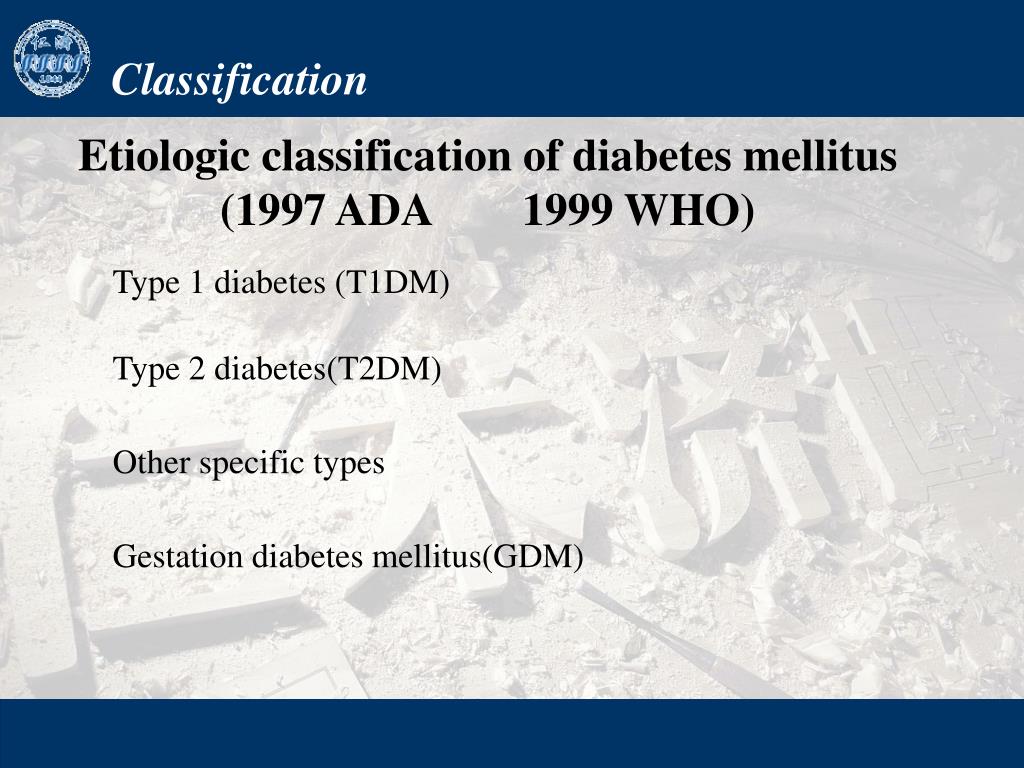 Classification

Etiologic classification of diabetes mellitus
(1997 ADA 1999 WHO)

Type 1 diabetes (T1DM)

Type 2 diabetes(T2DM)

Other specific types

Gestation diabetes mellitus(GDM)